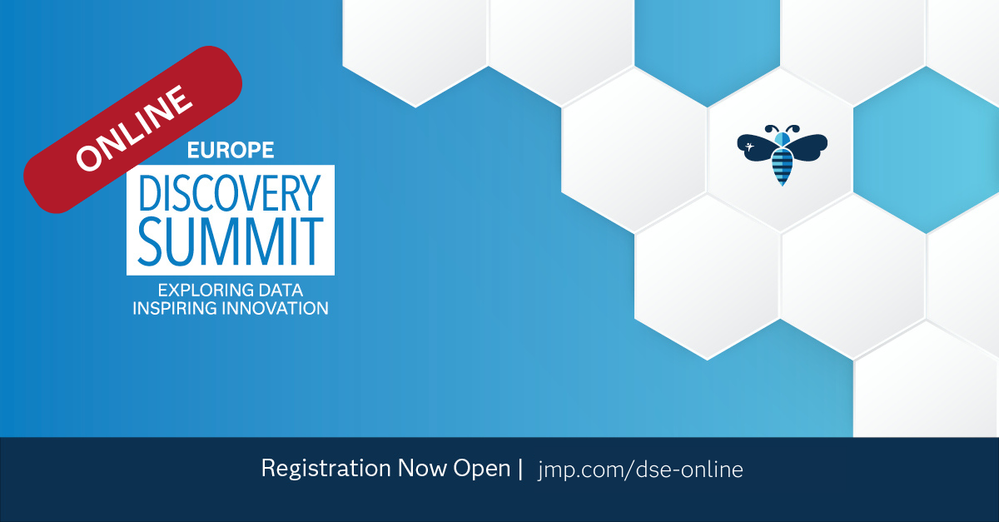 ONLINE

EUROPE
DISCOVERY
SUMMIT
EXPLORING DATA
INSPIRING INNOVATION

Registration Now Open | jmp.com/dse-online